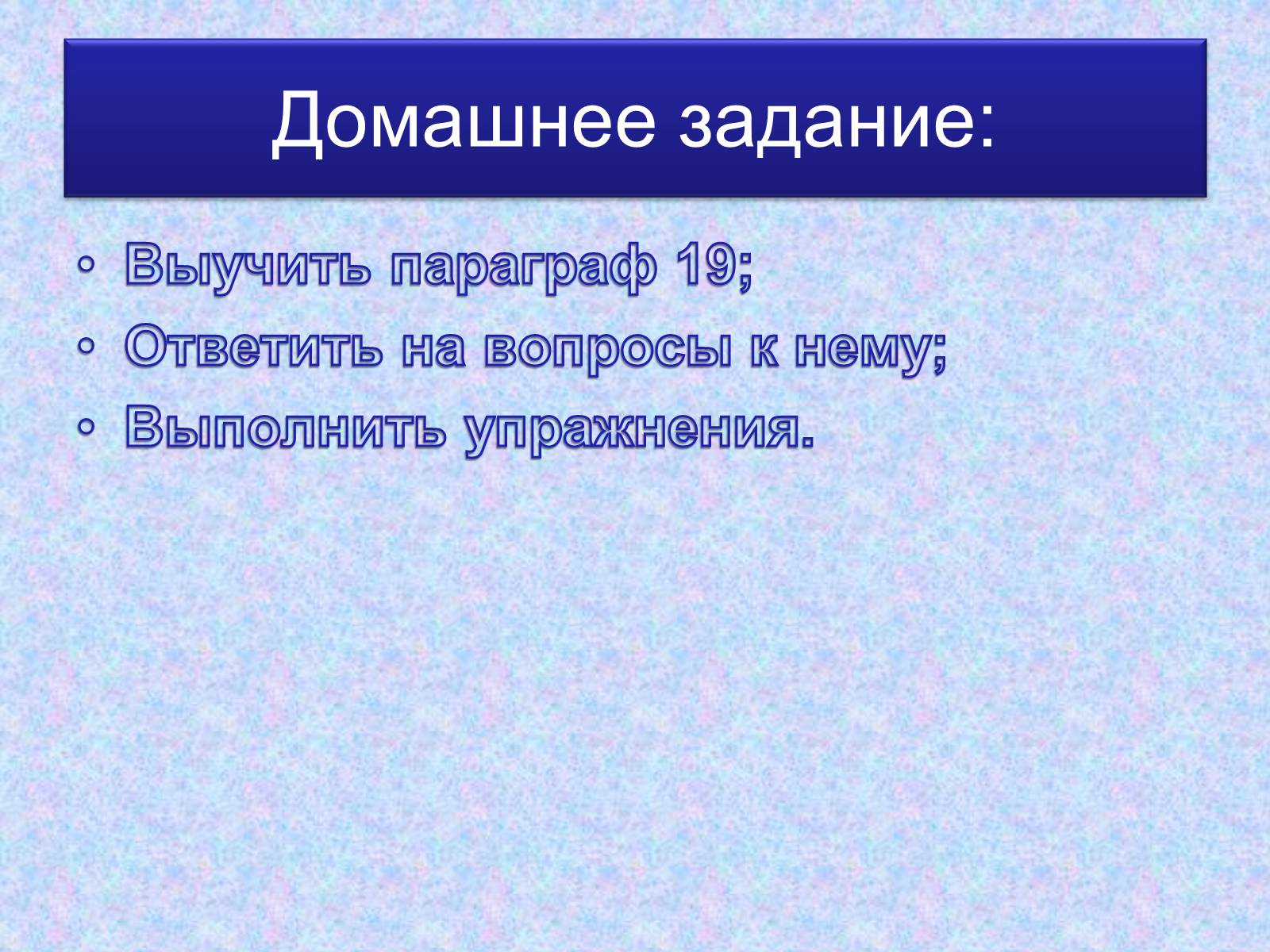 Домашнее задание:

• Выучить параграф 19;
• Ответить на вопросы к нему;
• Выполнить упражнения.